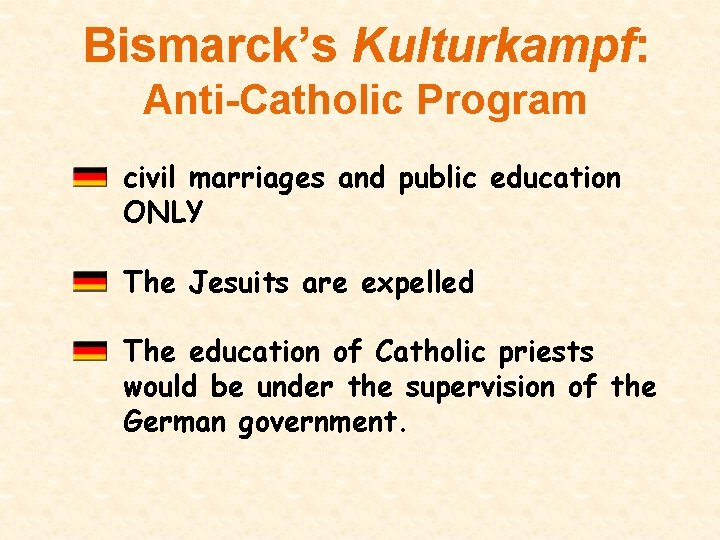 Bismarck's Kulturkampf:
Anti-Catholic Program

civil marriages and public education ONLY

The Jesuits are expelled

The education of Catholic priests would be under the supervision of the German government.